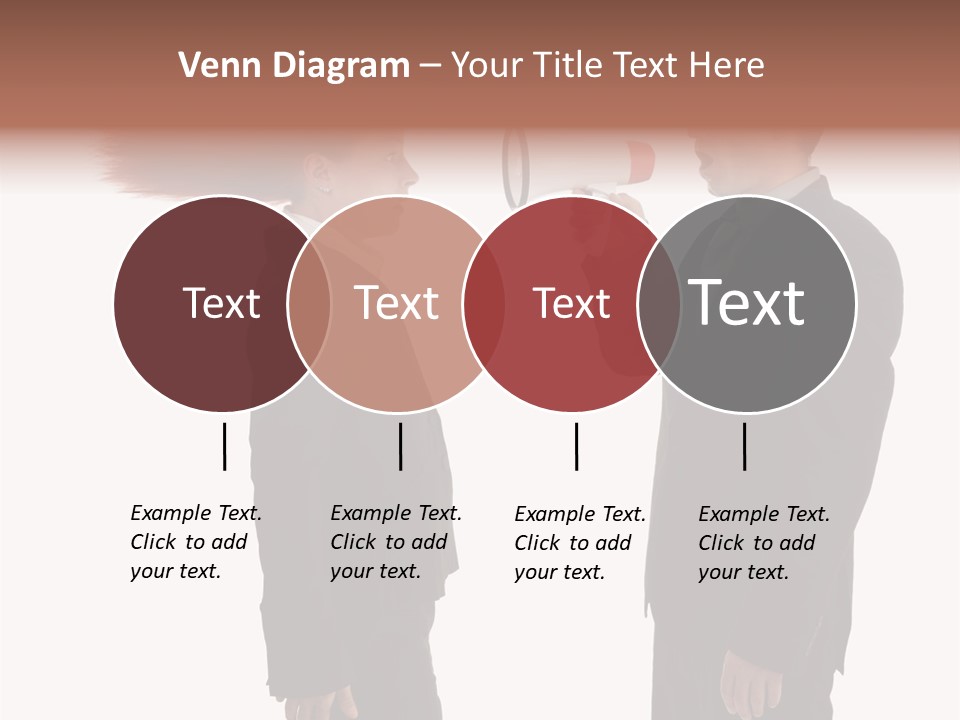 Venn Diagram – Your Title Text Here

Text

Text

Text

Text

Example Text. Click to add your text.

Example Text. Click to add your text.

Example Text. Click to add your text.

Example Text. Click to add your text.